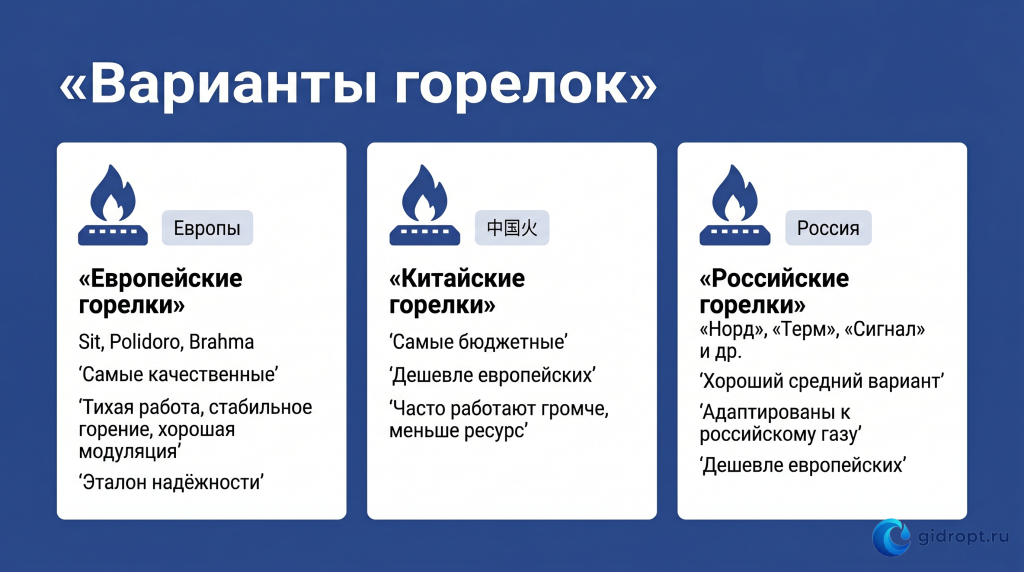 «Варианты горелок»

Европы

«Европейские горелки»

Sit, Polidoro, Brahma

‘Самые качественные’

‘Тихая работа, стабильное горение, хорошая модуляция’

‘Эталон надёжности’

中国火

«Китайские горелки»

‘Самые бюджетные’

‘Дешевле европейских’

‘Часто работают громче, меньше ресурс’

Россия

«Российские горелки»

«Норд», «Терм», «Сигнал» и др.

‘Хороший средний вариант’

‘Адаптированы к российскому газу’

‘Дешевле европейских’

gidropt.ru